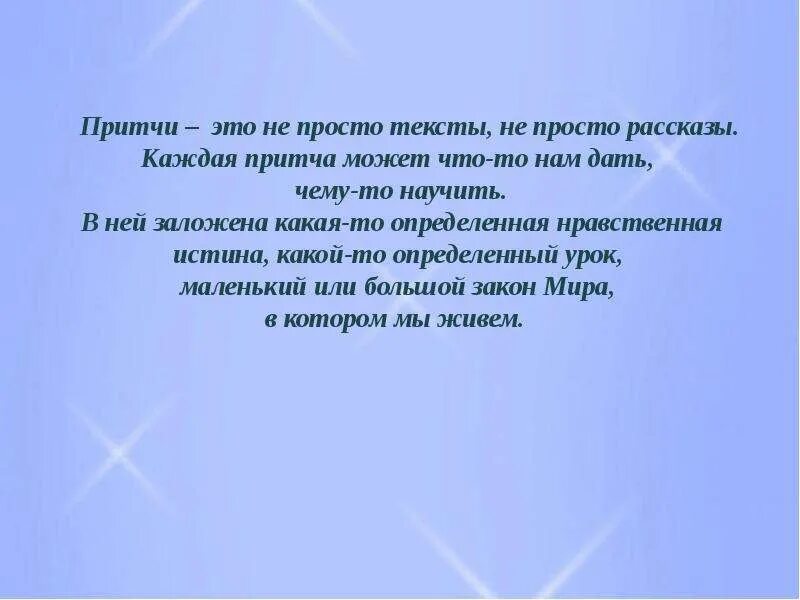 Притчи – это не просто тексты, не просто рассказы. Каждая притча может что-то нам дать, чему-то научить.
В ней заложена какая-то определенная нравственная истина, какой-то определенный урок, маленький или большой закон Мира, в котором мы живем.